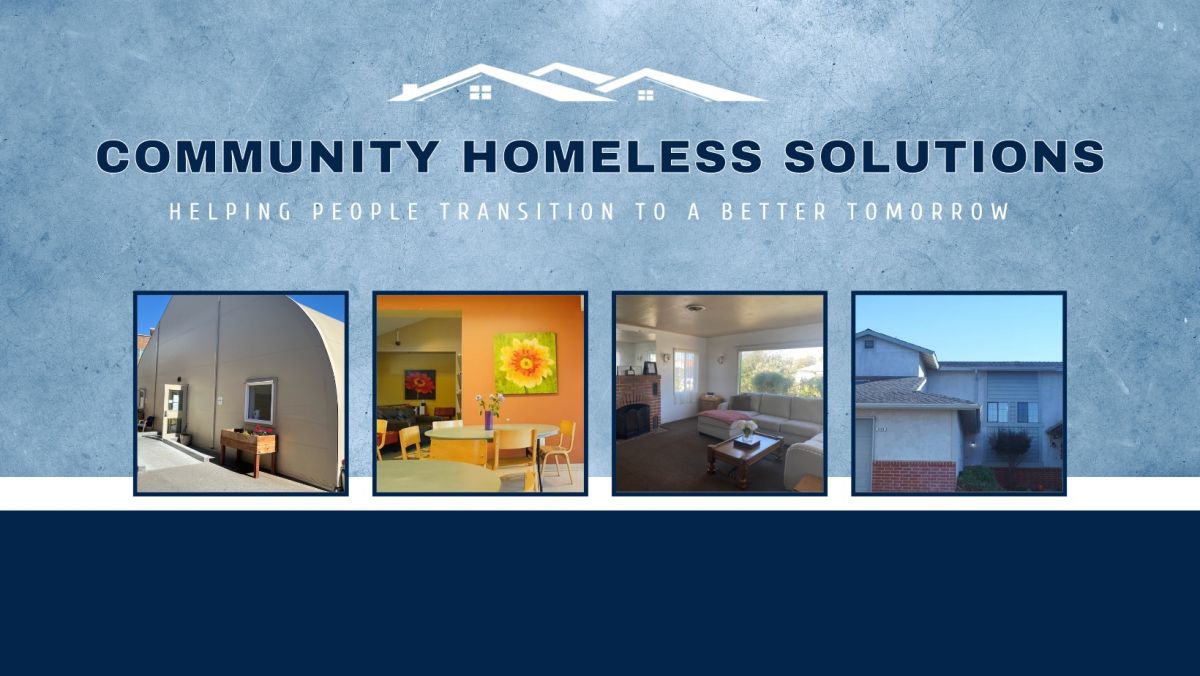 COMMUNITY HOMELESS SOLUTIONS

HELPING PEOPLE TRANSITION TO A BETTER TOMORROW